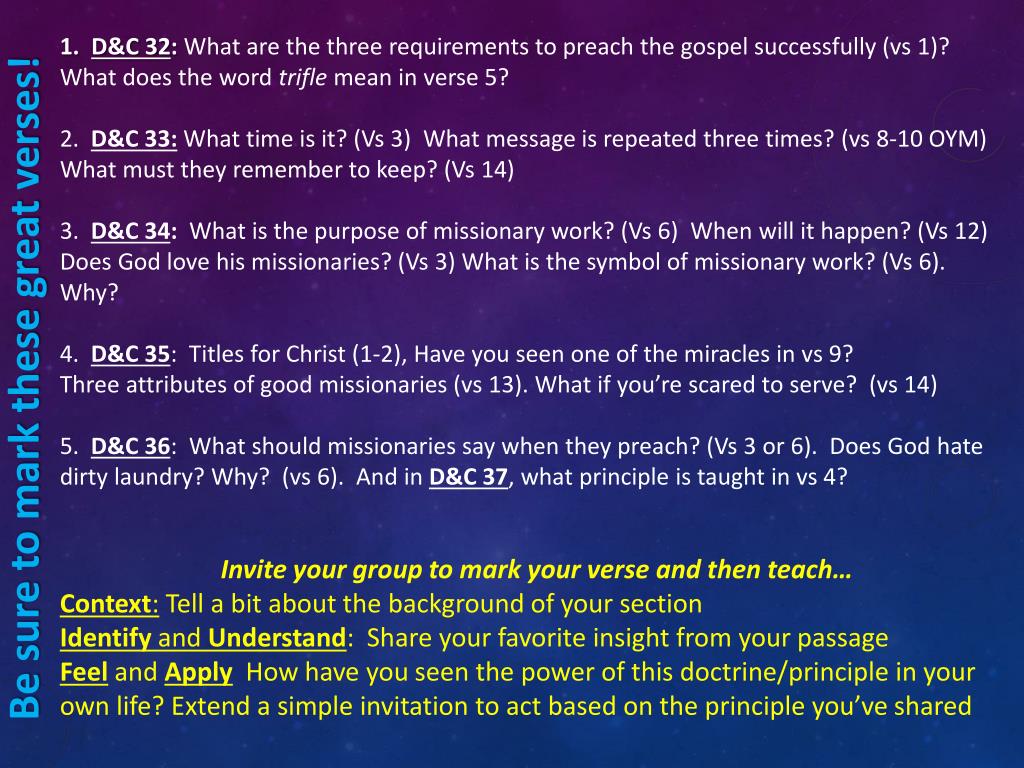 Be sure to mark these great verses!

1. D&C 32: What are the three requirements to preach the gospel successfully (vs 1)? What does the word trifle mean in verse 5?

2. D&C 33: What time is it? (Vs 3) What message is repeated three times? (vs 8-10 OYM) What must they remember to keep? (Vs 14)

3. D&C 34: What is the purpose of missionary work? (Vs 6) When will it happen? (Vs 12) Does God love his missionaries? (Vs 3) What is the symbol of missionary work? (Vs 6). Why?

4. D&C 35: Titles for Christ (1-2), Have you seen one of the miracles in vs 9? Three attributes of good missionaries (vs 13). What if you're scared to serve? (vs 14)

5. D&C 36: What should missionaries say when they preach? (Vs 3 or 6). Does God hate dirty laundry? Why? (vs 6). And in D&C 37, what principle is taught in vs 4?

Invite your group to mark your verse and then teach…
Context: Tell a bit about the background of your section
Identify and Understand: Share your favorite insight from your passage
Feel and Apply How have you seen the power of this doctrine/principle in your own life? Extend a simple invitation to act based on the principle you've shared